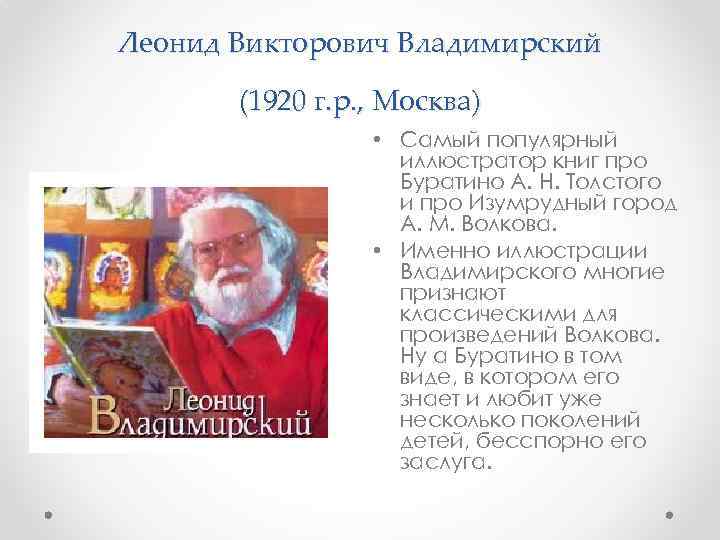 Леонид Викторович Владимирский

(1920 г.р., Москва)

Леонид Владимирский

• Самый популярный иллюстратор книг про Буратино А. Н. Толстого и про Изумрудный город А. М. Волкова.
• Именно иллюстрации Владимирского многие признают классическими для произведений Волкова. Ну а Буратино в том виде, в котором его знает и любит уже несколько поколений детей, бесспорно его заслуга.